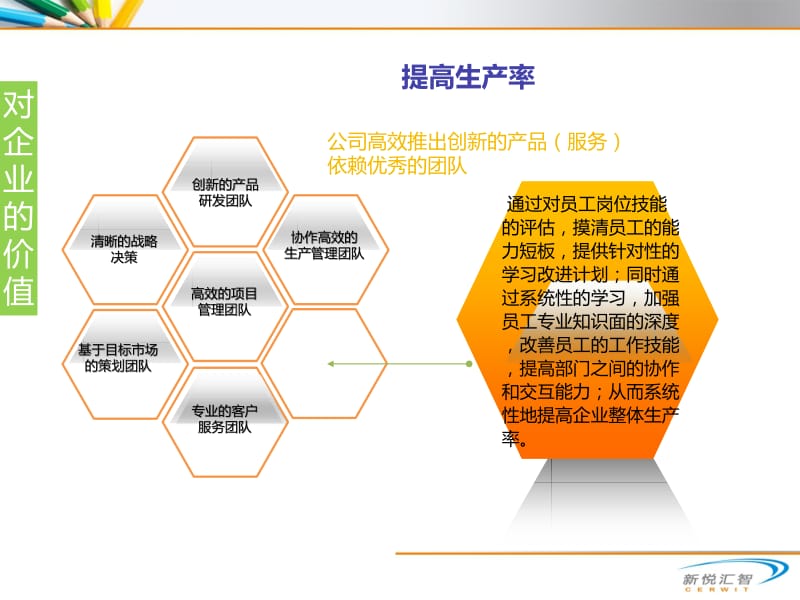 对企业的价值

提高生产率

公司高效推出创新的产品（服务）依赖优秀的团队

创新的产品研发团队

清晰的战略决策

协作高效的生产管理团队

高效的项目管理团队

基于目标市场的策划团队

专业的客户服务团队

通过对员工岗位技能的评估，摸清员工的能力短板，提供针对性的学习改进计划；同时通过系统性的学习，加强员工专业知识面的深度，改善员工的工作技能，提高部门之间的协作和交互能力；从而系统性地提高企业整体生产率。

新悦汇智 CERWIT